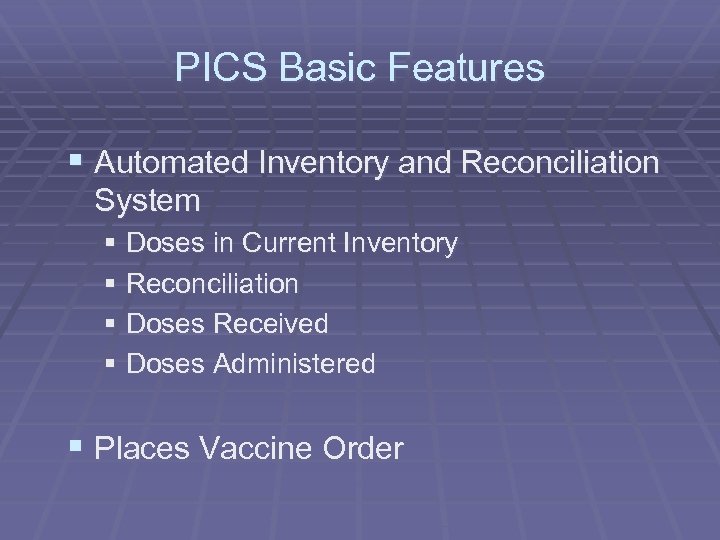 PICS Basic Features

▪ Automated Inventory and Reconciliation System
 ▪ Doses in Current Inventory
 ▪ Reconciliation
 ▪ Doses Received
 ▪ Doses Administered

▪ Places Vaccine Order